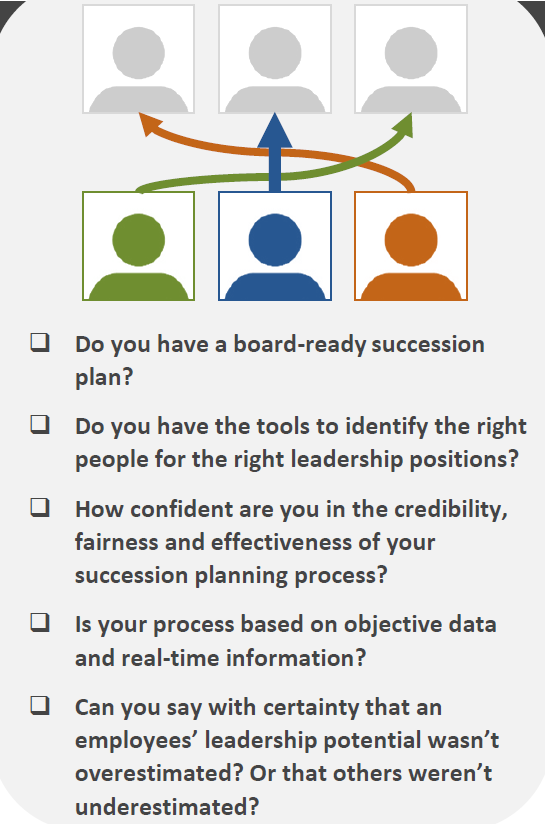 ❑ Do you have a board-ready succession plan?

❑ Do you have the tools to identify the right people for the right leadership positions?

❑ How confident are you in the credibility, fairness and effectiveness of your succession planning process?

❑ Is your process based on objective data and real-time information?

❑ Can you say with certainty that an employees’ leadership potential wasn’t overestimated? Or that others weren’t underestimated?